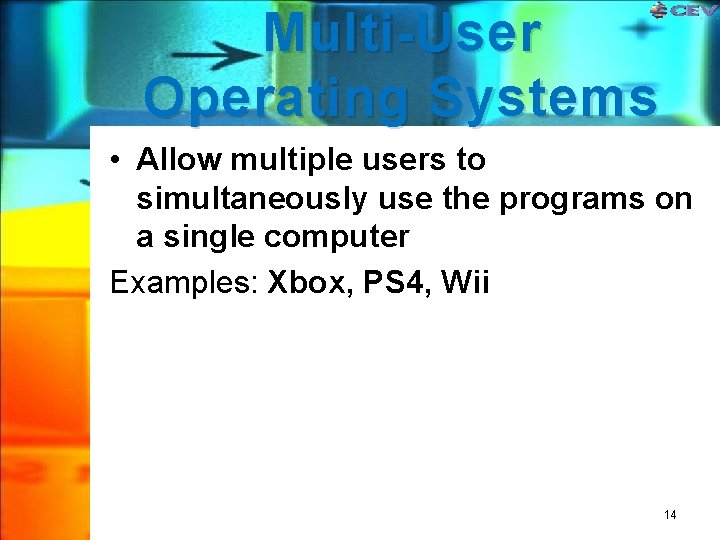 CEV

Multi-User Operating Systems

• Allow multiple users to simultaneously use the programs on a single computer

Examples: Xbox, PS4, Wii

14